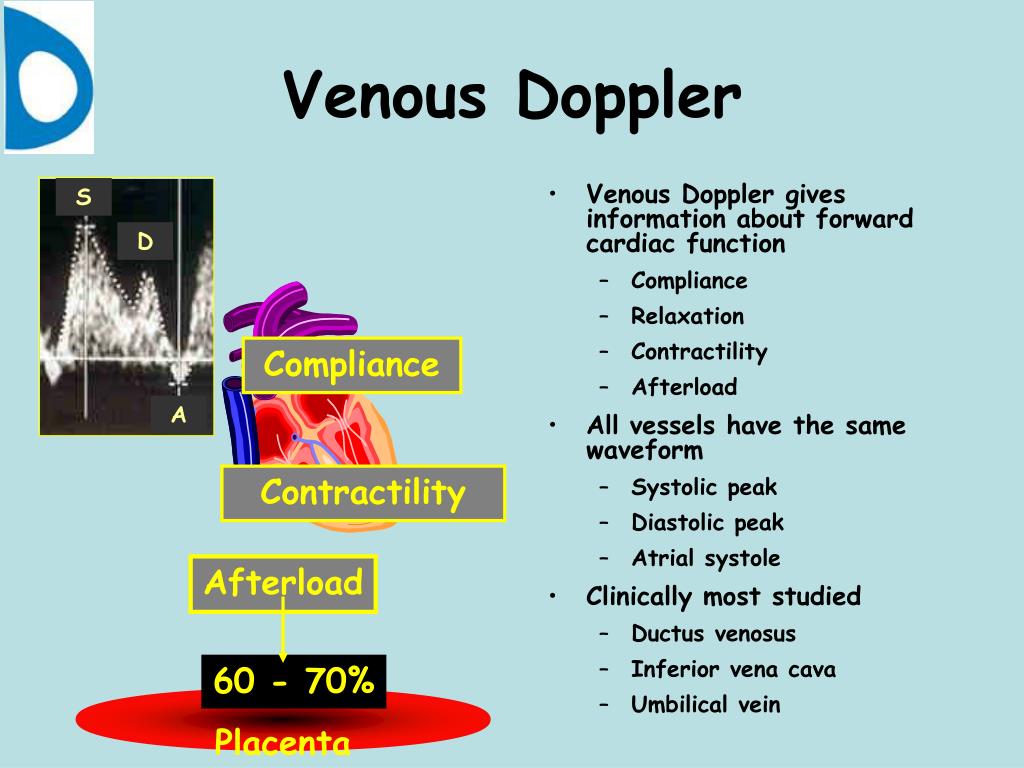 Venous Doppler

S

D

A

Compliance

Contractility

Afterload

60 - 70%

Placenta

• Venous Doppler gives information about forward cardiac function
– Compliance
– Relaxation
– Contractility
– Afterload
• All vessels have the same waveform
– Systolic peak
– Diastolic peak
– Atrial systole
• Clinically most studied
– Ductus venosus
– Inferior vena cava
– Umbilical vein